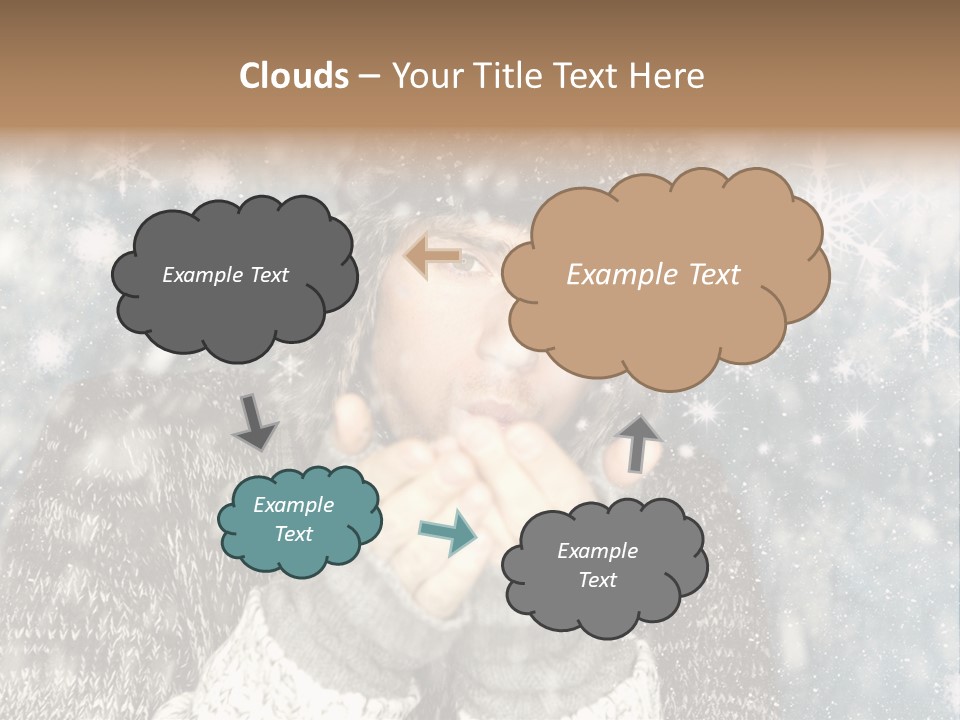 Clouds – Your Title Text Here

Example Text

Example Text

Example Text

Example Text